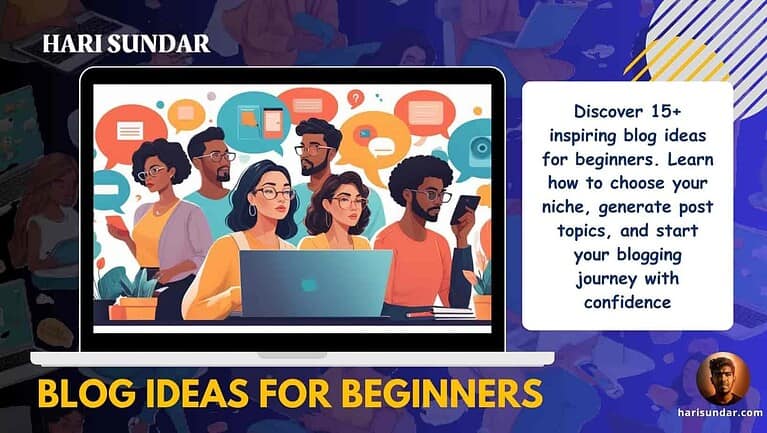 HARI SUNDAR

Discover 15+ inspiring blog ideas for beginners. Learn how to choose your niche, generate post topics, and start your blogging journey with confidence

BLOG IDEAS FOR BEGINNERS

harisundar.com